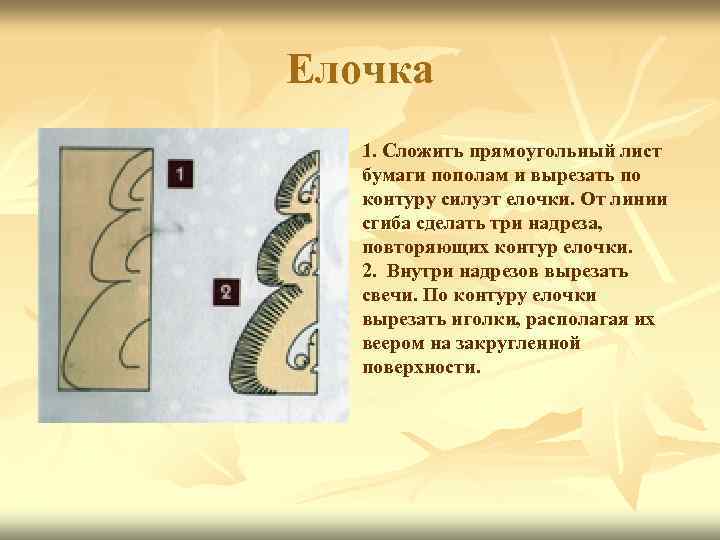 Елочка

1

2

1. Сложить прямоугольный лист бумаги пополам и вырезать по контуру силуэт елочки. От линии сгиба сделать три надреза, повторяющих контур елочки.
2. Внутри надрезов вырезать свечи. По контуру елочки вырезать иголки, располагая их веером на закругленной поверхности.